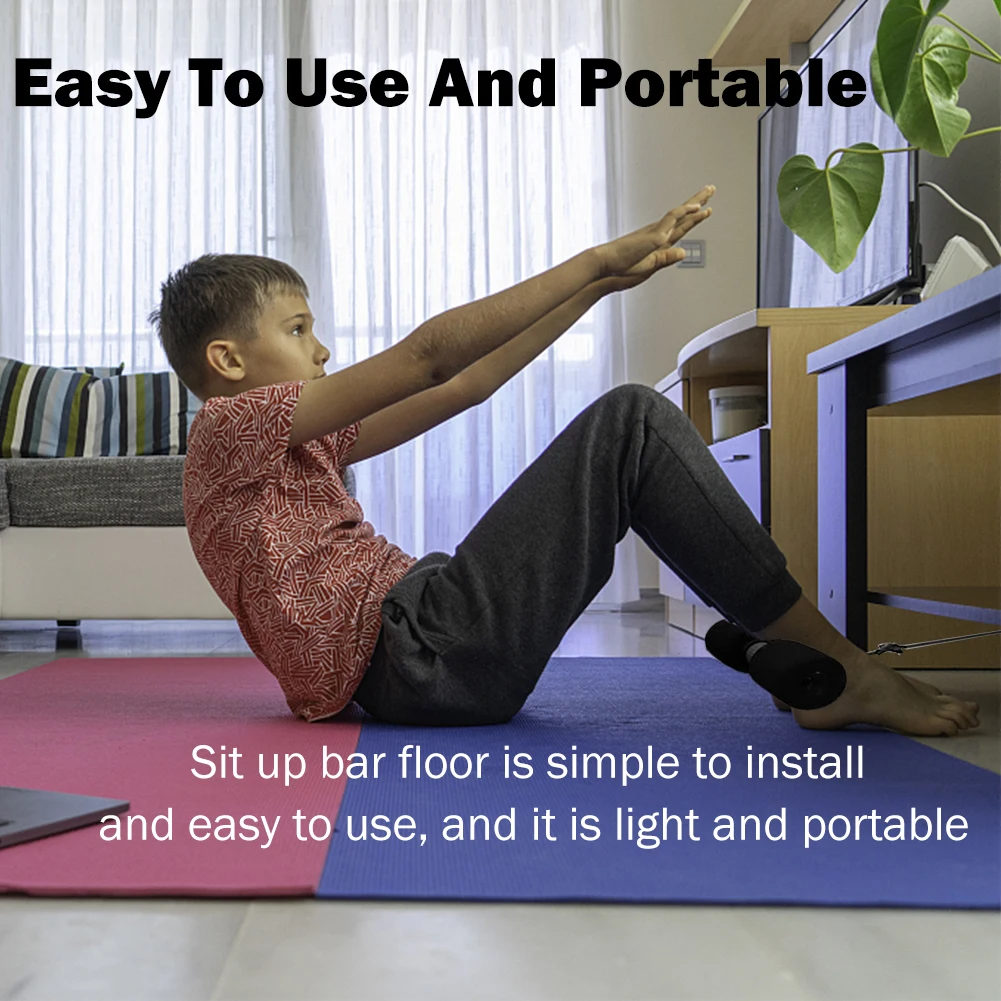 Easy To Use And Portable

Sit up bar floor is simple to install and easy to use, and it is light and portable